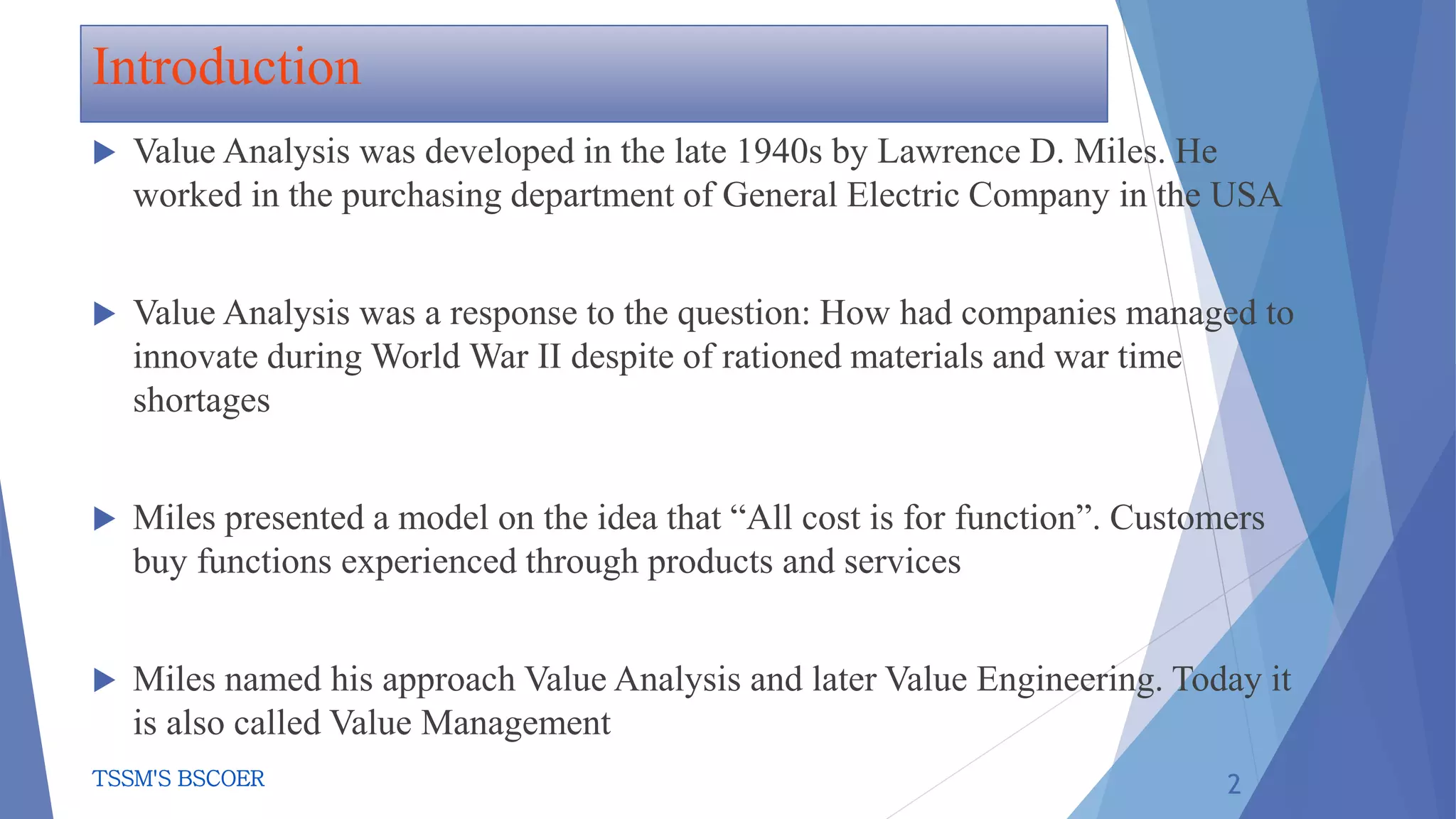 Introduction

Value Analysis was developed in the late 1940s by Lawrence D. Miles. He worked in the purchasing department of General Electric Company in the USA

Value Analysis was a response to the question: How had companies managed to innovate during World War II despite of rationed materials and war time shortages

Miles presented a model on the idea that “All cost is for function”. Customers buy functions experienced through products and services

Miles named his approach Value Analysis and later Value Engineering. Today it is also called Value Management

TSSM'S BSCOER

2